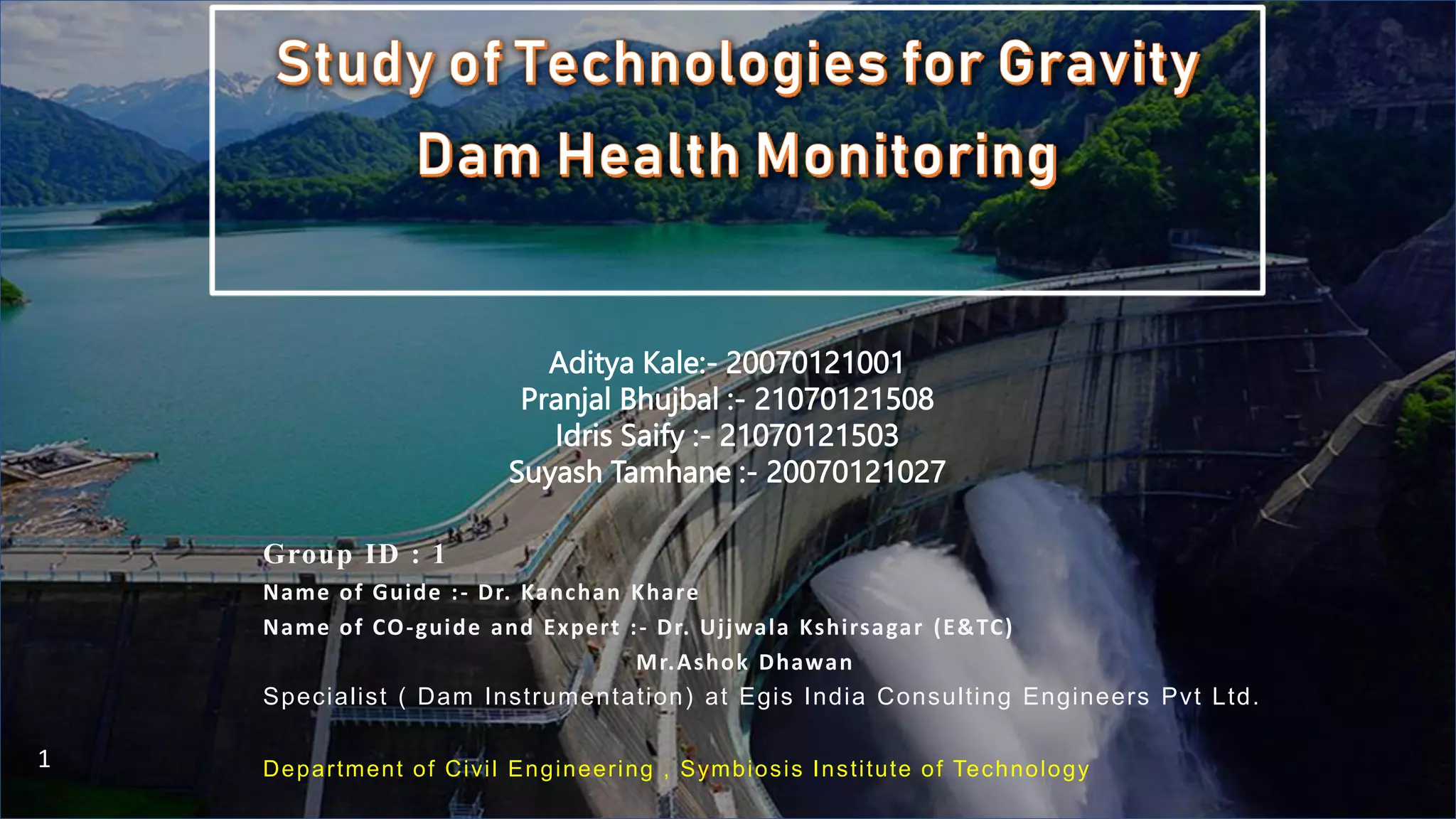 Study of Technologies for Gravity Dam Health Monitoring

Aditya Kale:- 20070121001
Pranjal Bhujbal :- 21070121508
Idris Saify :- 21070121503
Suyash Tamhane :- 20070121027

Group ID : 1
Name of Guide :- Dr. Kanchan Khare
Name of CO-guide and Expert :- Dr. Ujjwala Kshirsagar (E&TC)
Mr.Ashok Dhawan
Specialist ( Dam Instrumentation) at Egis India Consulting Engineers Pvt Ltd.

1

Department of Civil Engineering , Symbiosis Institute of Technology